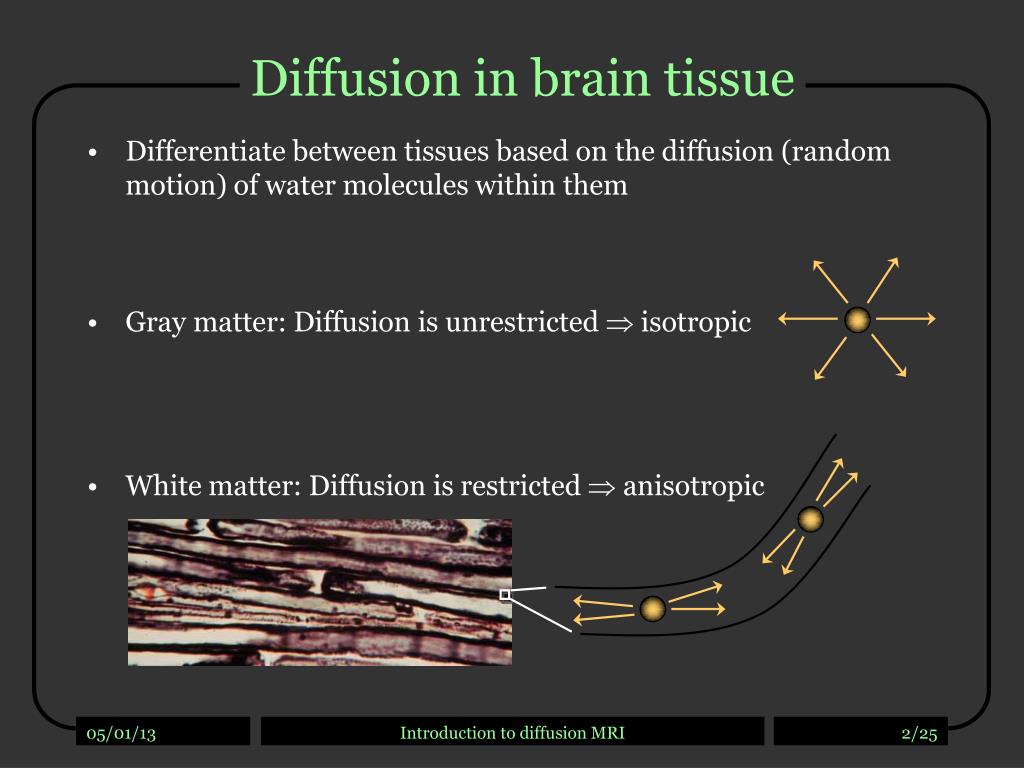 Diffusion in brain tissue

• Differentiate between tissues based on the diffusion (random motion) of water molecules within them

• Gray matter: Diffusion is unrestricted $\Rightarrow$ isotropic

• White matter: Diffusion is restricted $\Rightarrow$ anisotropic

05/01/13

Introduction to diffusion MRI

2/25